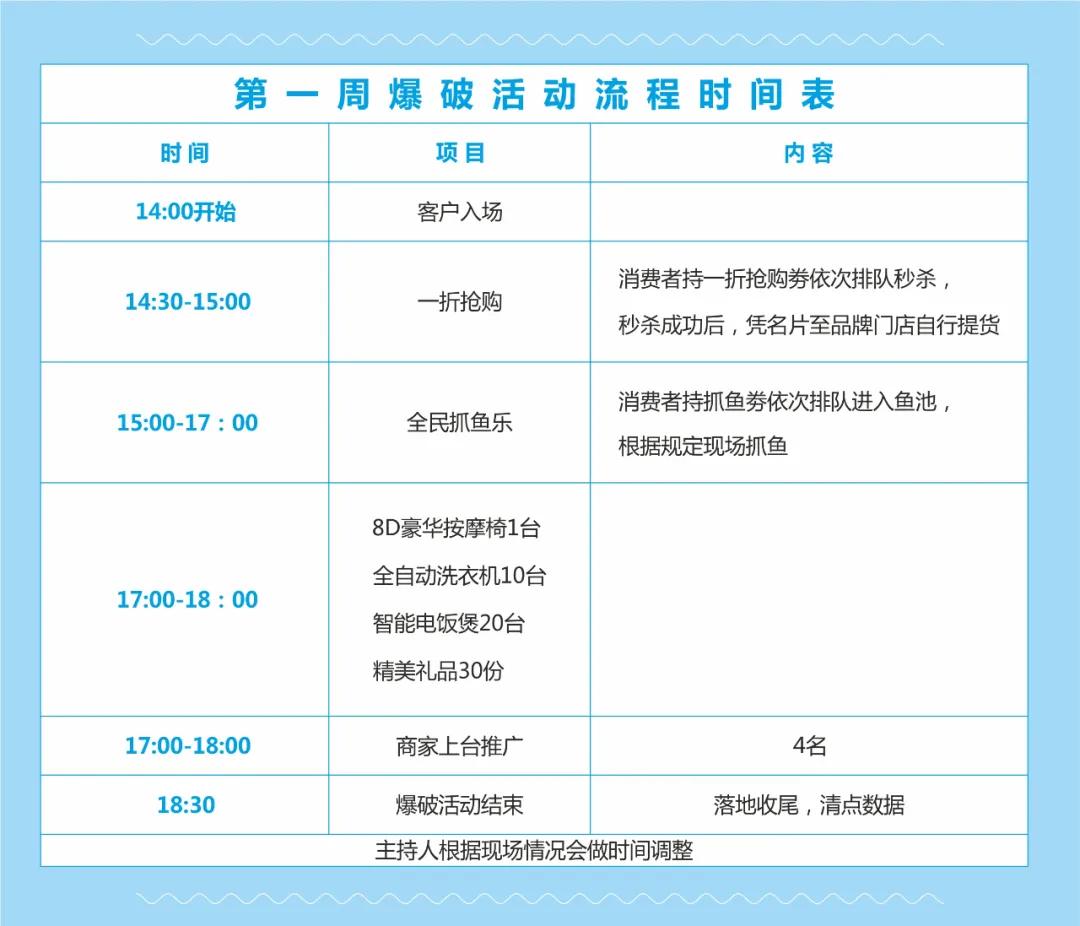 第一周爆破活动流程时间表

| 时间 | 项目 | 内容 |
|---|---|---|
| 14:00开始 | 客户入场 | |
| 14:30-15:00 | 一折抢购 | 消费者持一折抢购券依次排队秒杀，秒杀成功后，凭名片至品牌门店自行提货 |
| 15:00-17：00 | 全民抓鱼乐 | 消费者持抓鱼券依次排队进入鱼池，根据规定现场抓鱼 |
| 17:00-18：00 | 8D豪华按摩椅1台 全自动洗衣机10台 智能电饭煲20台 精美礼品30份 | |
| 17:00-18:00 | 商家上台推广 | 4名 |
| 18:30 | 爆破活动结束 | 落地收尾，清点数据 |

主持人根据现场情况会做时间调整